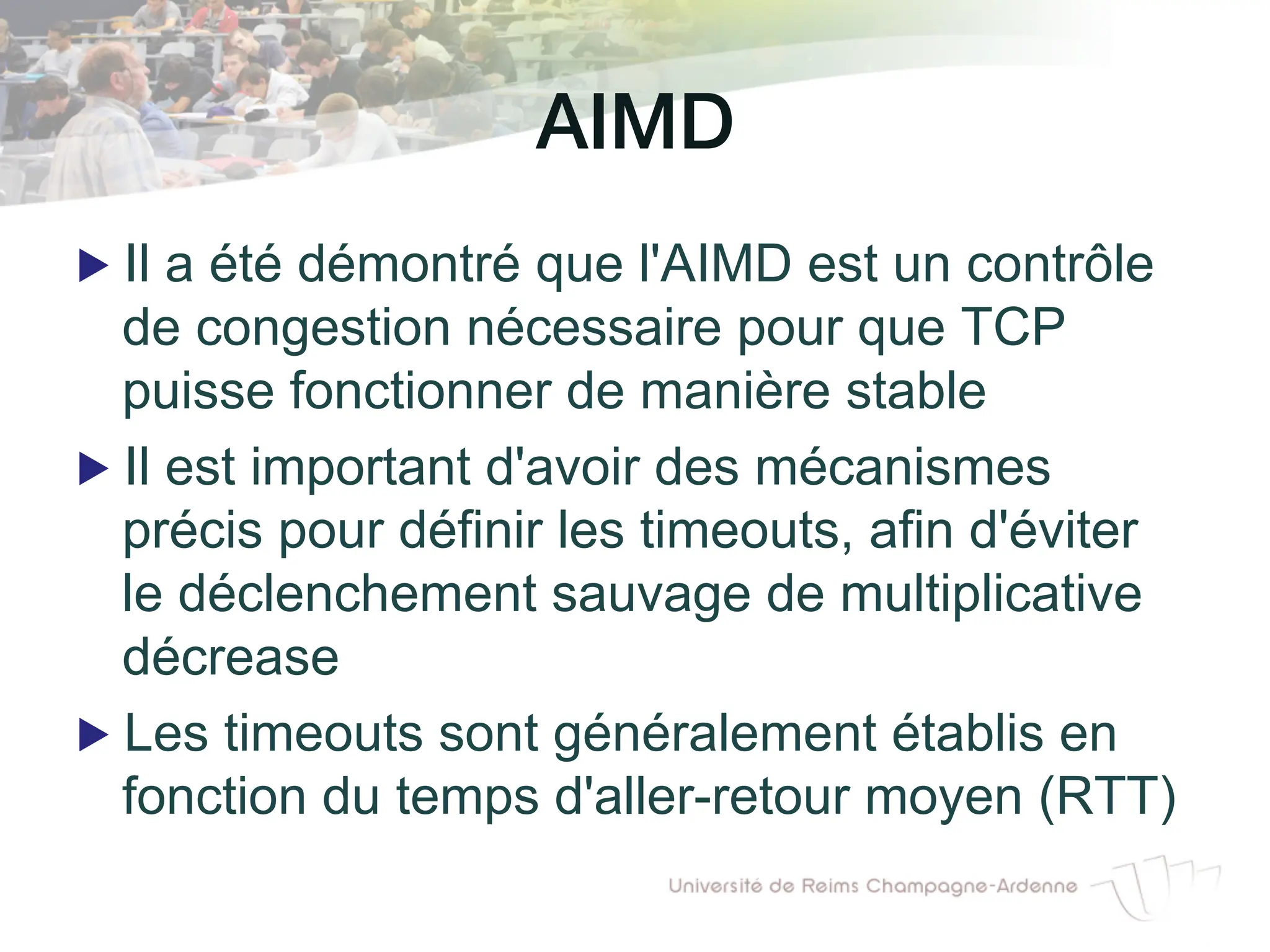 AIMD

▶ Il a été démontré que l'AIMD est un contrôle de congestion nécessaire pour que TCP puisse fonctionner de manière stable

▶ Il est important d'avoir des mécanismes précis pour définir les timeouts, afin d'éviter le déclenchement sauvage de multiplicative décrease

▶ Les timeouts sont généralement établis en fonction du temps d'aller-retour moyen (RTT)

Université de Reims Champagne-Ardenne